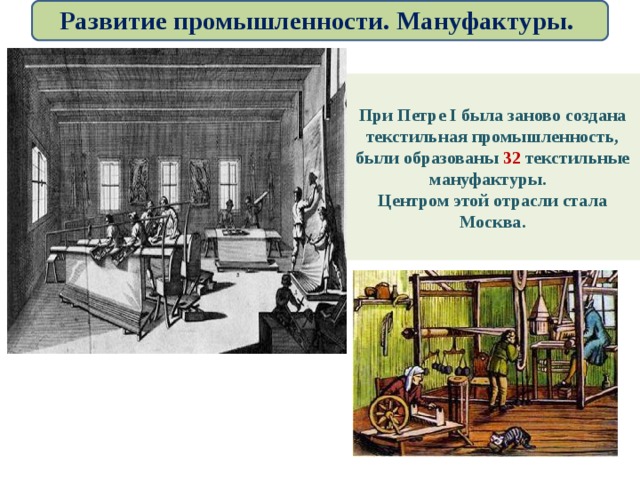 Развитие промышленности. Мануфактуры.

При Петре I была заново создана текстильная промышленность, были образованы 32 текстильные мануфактуры.
Центром этой отрасли стала Москва.